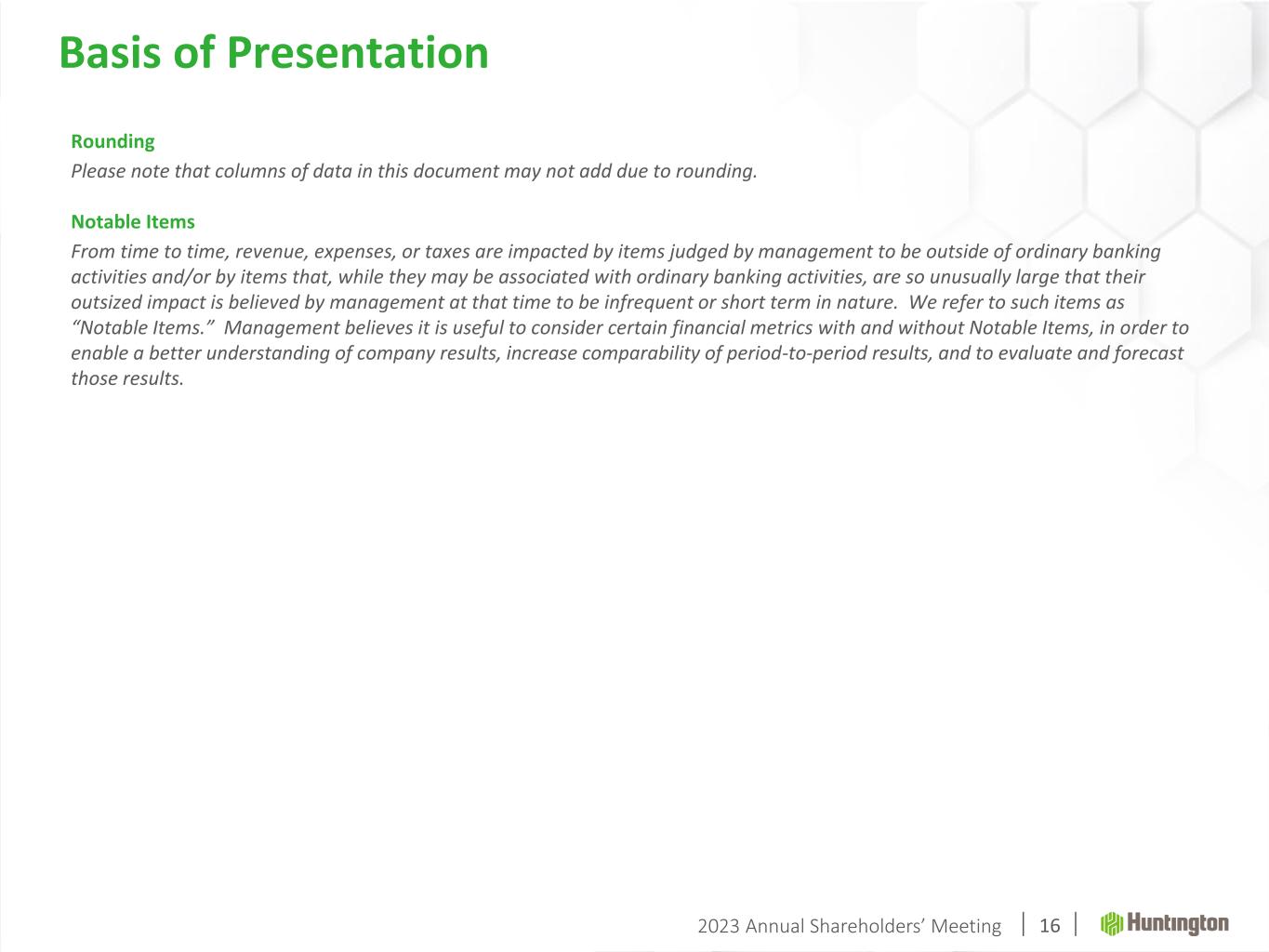 Basis of Presentation

Rounding

Please note that columns of data in this document may not add due to rounding.

Notable Items

From time to time, revenue, expenses, or taxes are impacted by items judged by management to be outside of ordinary banking activities and/or by items that, while they may be associated with ordinary banking activities, are so unusually large that their outsized impact is believed by management at that time to be infrequent or short term in nature. We refer to such items as "Notable Items." Management believes it is useful to consider certain financial metrics with and without Notable Items, in order to enable a better understanding of company results, increase comparability of period-to-period results, and to evaluate and forecast those results.

2023 Annual Shareholders' Meeting | 16 | Huntington